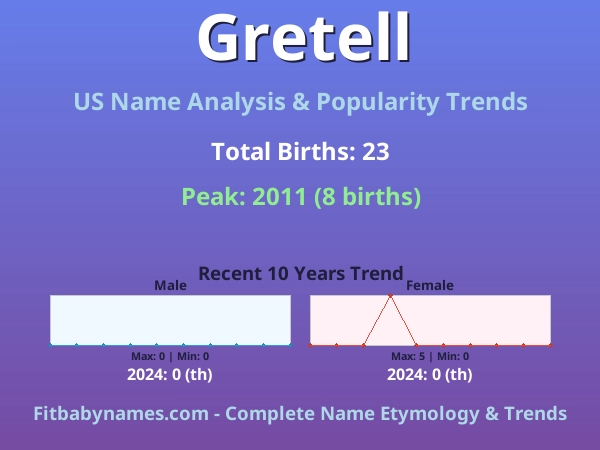 Gretell

US Name Analysis & Popularity Trends

Total Births: 23

Peak: 2011 (8 births)

Recent 10 Years Trend

Male

Max: 0 | Min: 0

2024: 0 (th)

Female

Max: 5 | Min: 0

2024: 0 (th)

Fitbabynames.com - Complete Name Etymology & Trends